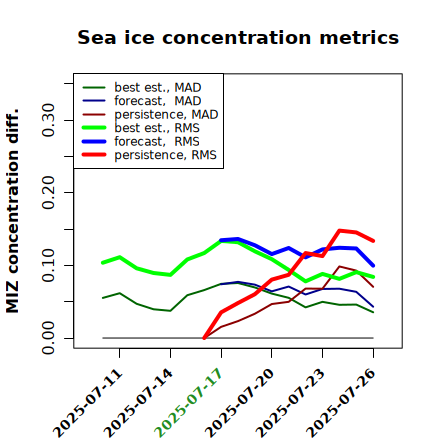 Sea ice concentration metrics

best est., MAD
forecast, MAD
persistence, MAD
best est., RMS
forecast, RMS
persistence, RMS

MIZ concentration diff.

0.00
0.10
0.20
0.30

2025-07-11
2025-07-14
2025-07-17
2025-07-20
2025-07-23
2025-07-26